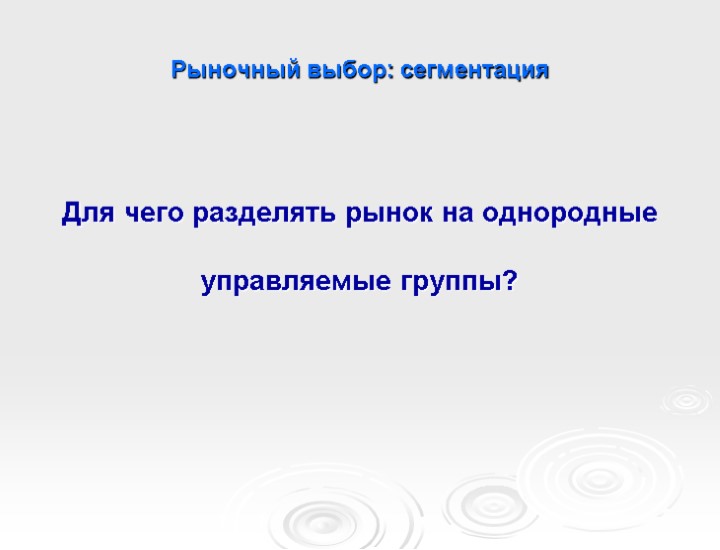 Рыночный выбор: сегментация

Для чего разделять рынок на однородные управляемые группы?